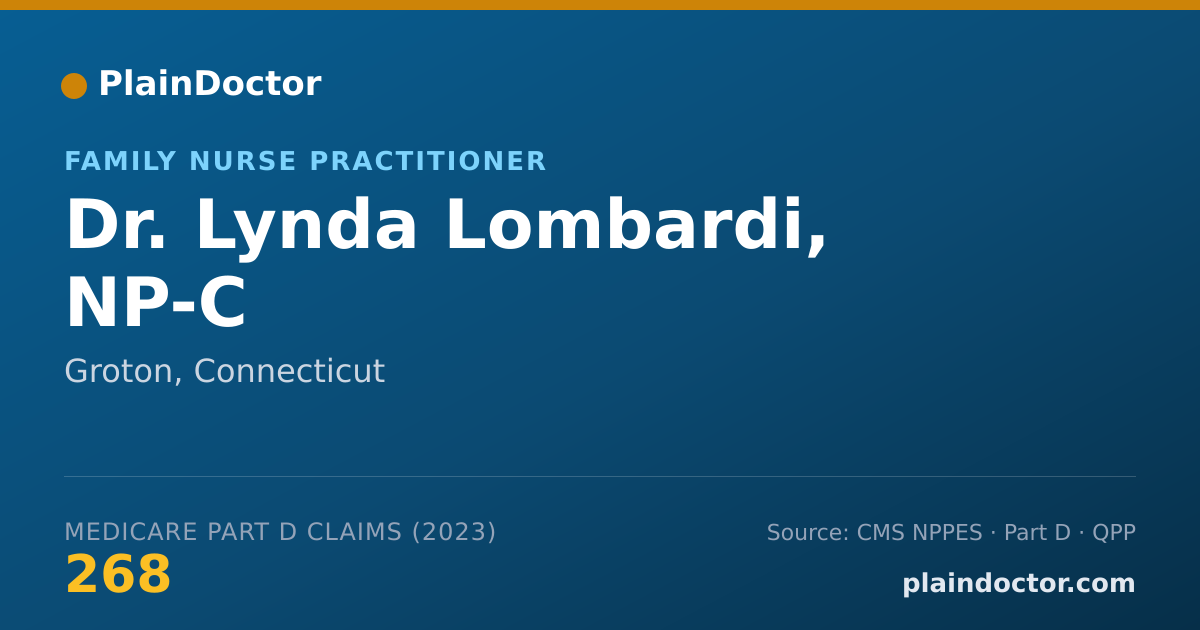 PlainDoctor

FAMILY NURSE PRACTITIONER

Dr. Lynda Lombardi, NP-C

Groton, Connecticut

MEDICARE PART D CLAIMS (2023)

268

Source: CMS NPPES · Part D · QPP

plaindoctor.com